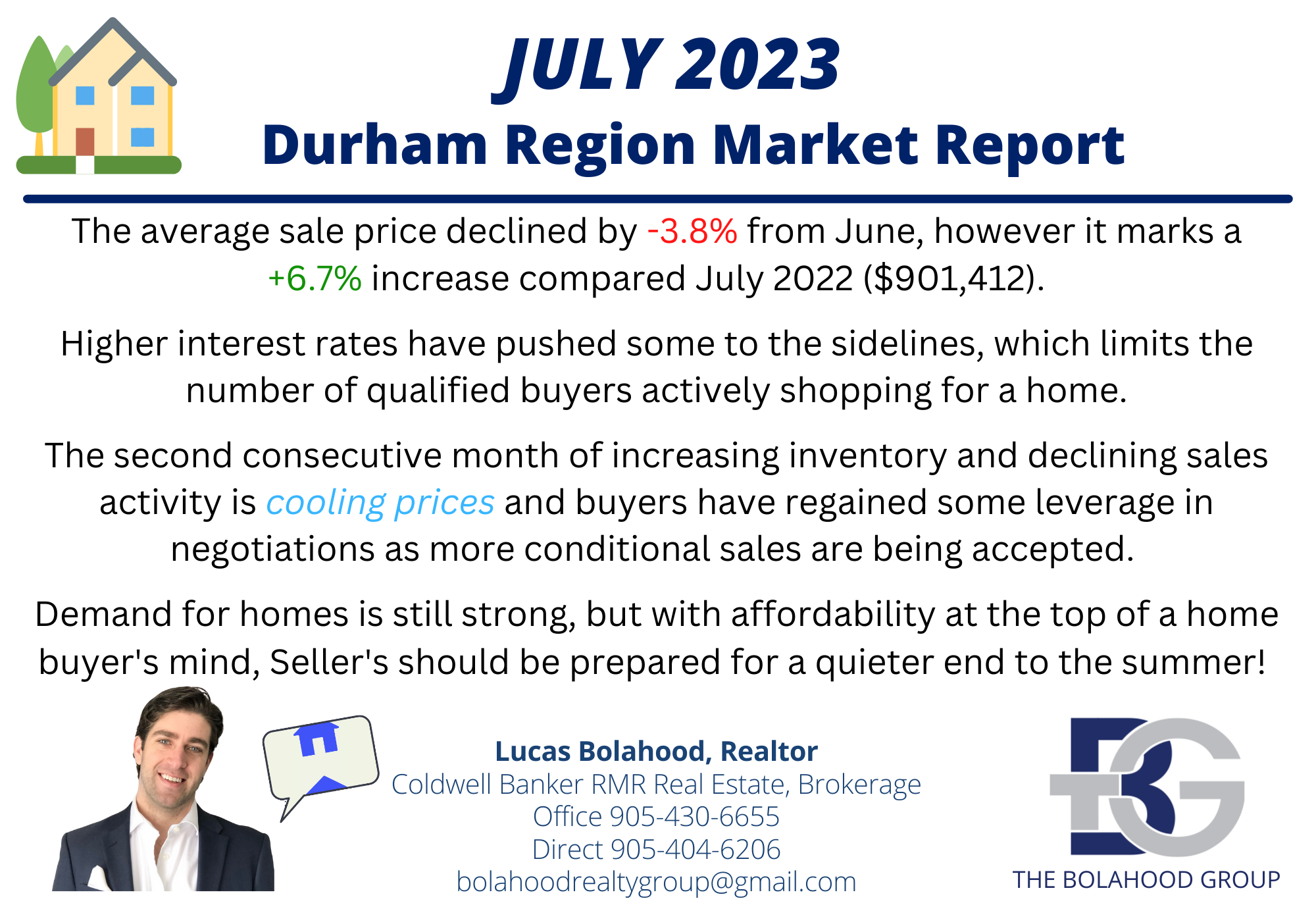 JULY 2023
Durham Region Market Report

The average sale price declined by -3.8% from June, however it marks a +6.7% increase compared July 2022 ($901,412).

Higher interest rates have pushed some to the sidelines, which limits the number of qualified buyers actively shopping for a home.

The second consecutive month of increasing inventory and declining sales activity is cooling prices and buyers have regained some leverage in negotiations as more conditional sales are being accepted.

Demand for homes is still strong, but with affordability at the top of a home buyer's mind, Seller's should be prepared for a quieter end to the summer!

Lucas Bolahood, Realtor
Coldwell Banker RMR Real Estate, Brokerage
Office 905-430-6655
Direct 905-404-6206
bolahoodrealtygroup@gmail.com

BG
THE BOLAHOOD GROUP